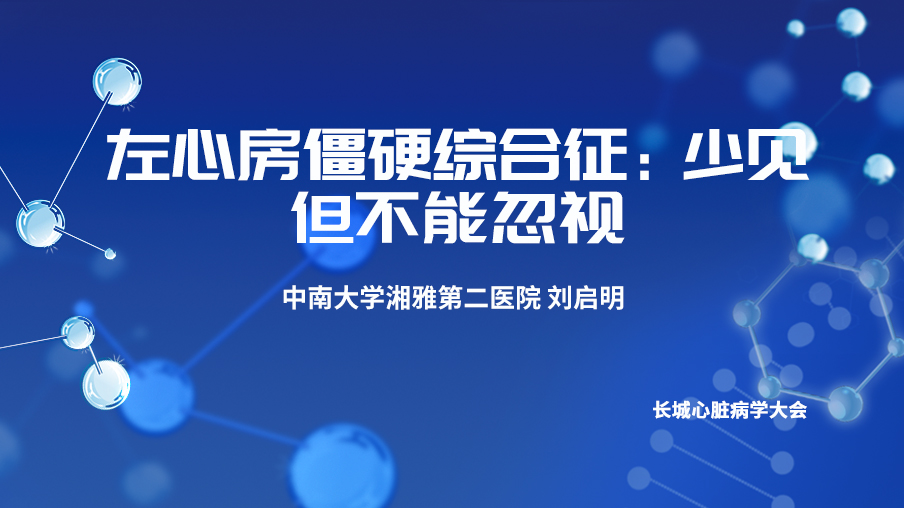 左心房僵硬综合征：少见但不能忽视

中南大学湘雅第二医院 刘启明

长城心脏病学大会